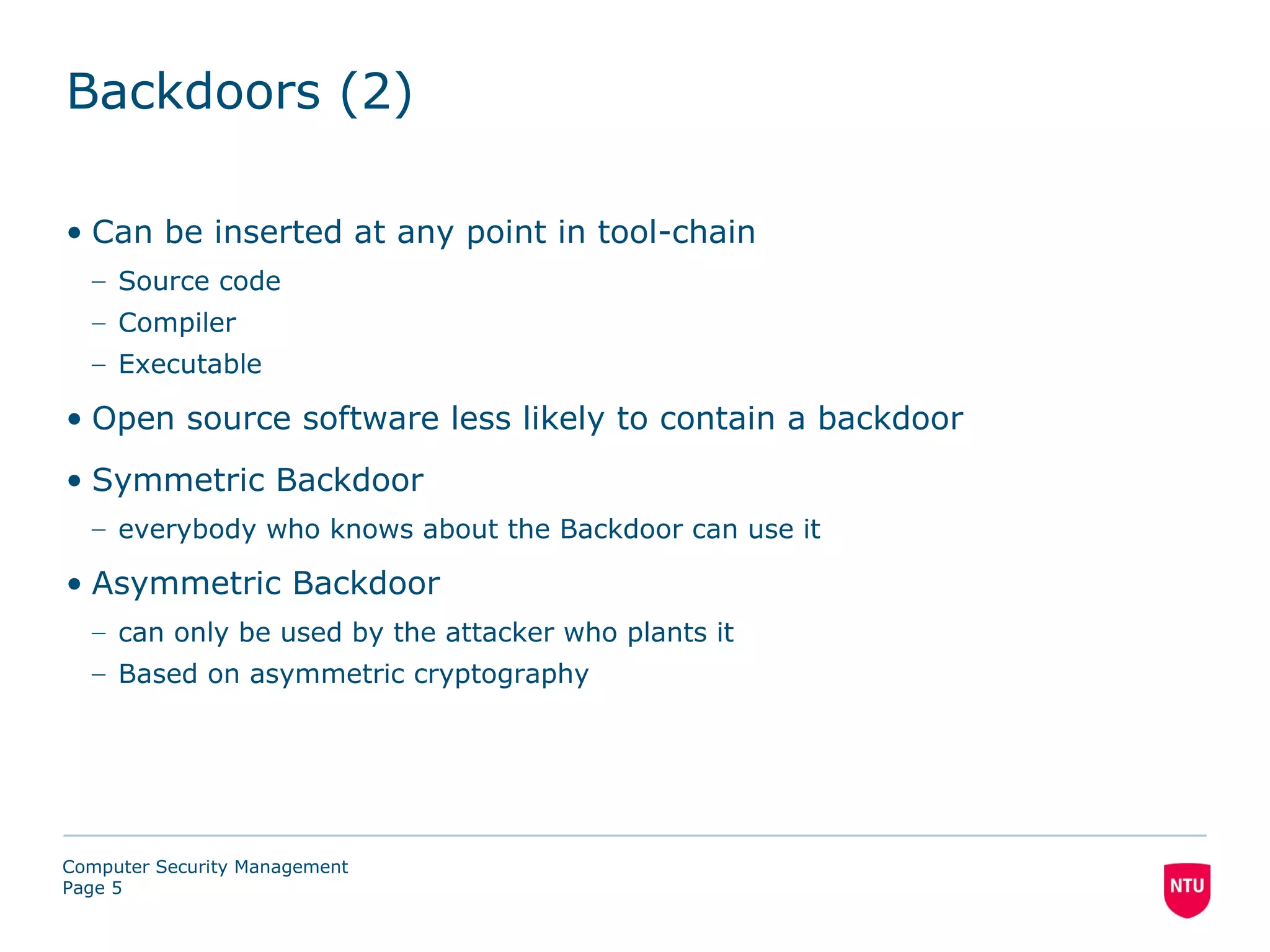 Backdoors (2)

• Can be inserted at any point in tool-chain
– Source code
– Compiler
– Executable

• Open source software less likely to contain a backdoor

• Symmetric Backdoor
– everybody who knows about the Backdoor can use it

• Asymmetric Backdoor
– can only be used by the attacker who plants it
– Based on asymmetric cryptography

Computer Security Management
Page 5

NTU